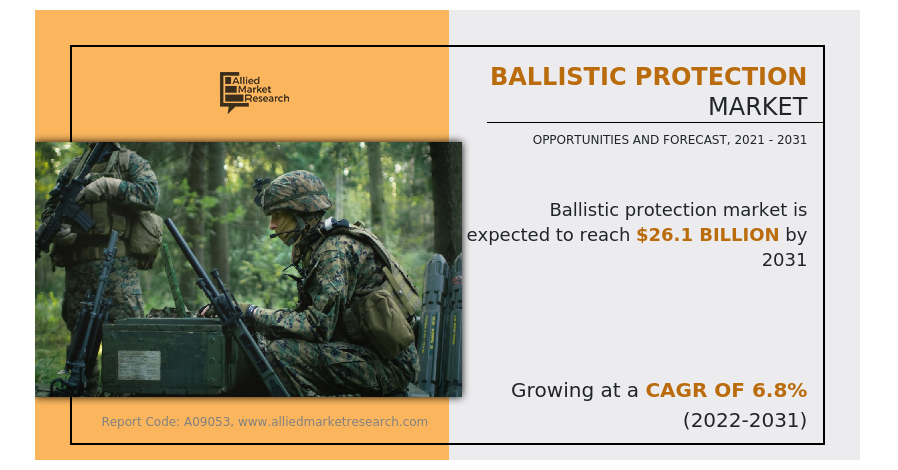 Allied Market Research

BALLISTIC PROTECTION MARKET

OPPORTUNITIES AND FORECAST, 2021 - 2031

Ballistic protection market is expected to reach $26.1 BILLION by 2031

Growing at a CAGR OF 6.8% (2022-2031)

Report Code: A09053, www.alliedmarketresearch.com